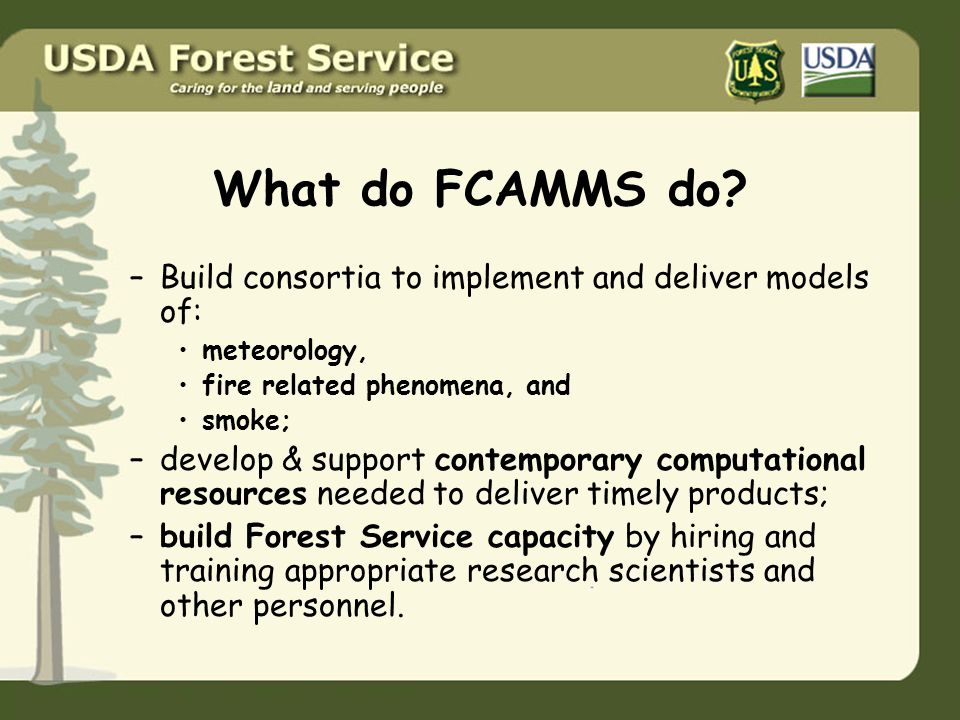 USDA Forest Service
Caring for the land and serving people

FOREST SERVICE
U S

USDA

What do FCAMMS do?

– Build consortia to implement and deliver models of:
• meteorology,
• fire related phenomena, and
• smoke;
– develop & support contemporary computational resources needed to deliver timely products;
– build Forest Service capacity by hiring and training appropriate research scientists and other personnel.